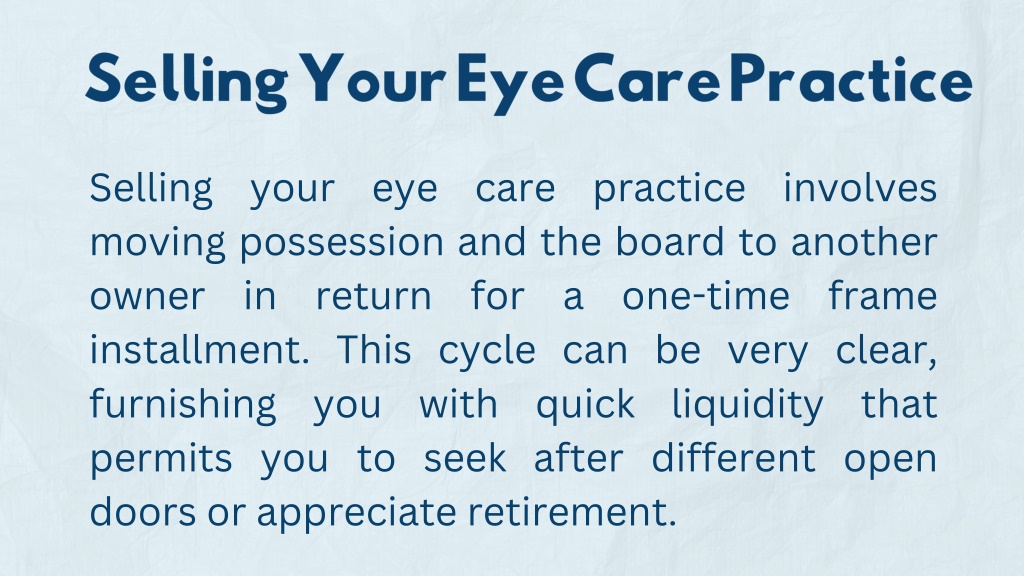 Selling Your Eye Care Practice

Selling your eye care practice involves moving possession and the board to another owner in return for a one-time frame installment. This cycle can be very clear, furnishing you with quick liquidity that permits you to seek after different open doors or appreciate retirement.